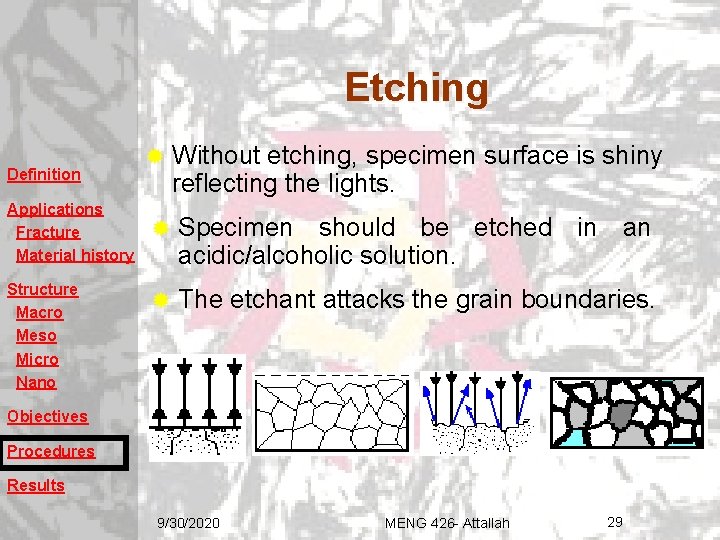 Etching

Definition

Applications
Fracture
Material history

Structure
Macro
Meso
Micro
Nano

Objectives

Procedures

Results

• Without etching, specimen surface is shiny reflecting the lights.

• Specimen should be etched in an acidic/alcoholic solution.

• The etchant attacks the grain boundaries.

9/30/2020
MENG 426- Attallah
29